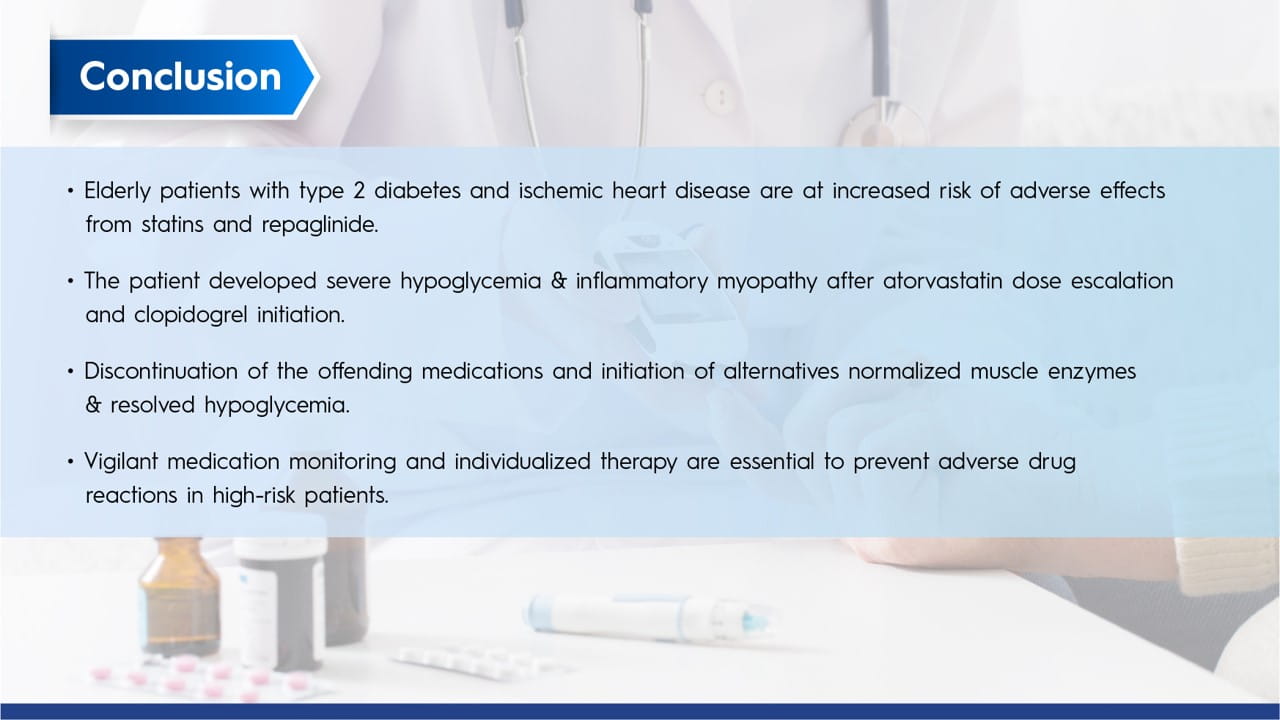 Conclusion

• Elderly patients with type 2 diabetes and ischemic heart disease are at increased risk of adverse effects from statins and repaglinide.

• The patient developed severe hypoglycemia & inflammatory myopathy after atorvastatin dose escalation and clopidogrel initiation.

• Discontinuation of the offending medications and initiation of alternatives normalized muscle enzymes & resolved hypoglycemia.

• Vigilant medication monitoring and individualized therapy are essential to prevent adverse drug reactions in high-risk patients.